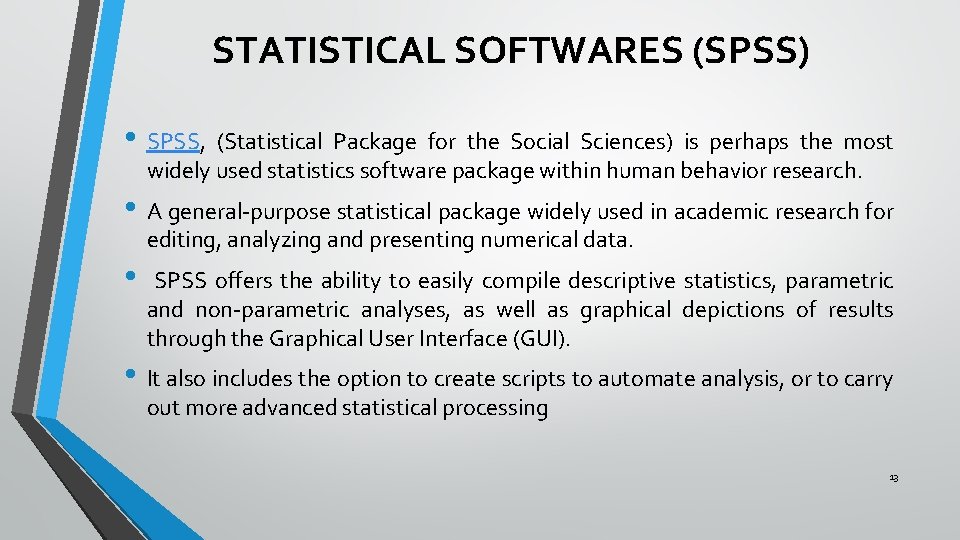 STATISTICAL SOFTWARES (SPSS)

• SPSS, (Statistical Package for the Social Sciences) is perhaps the most widely used statistics software package within human behavior research.

• A general-purpose statistical package widely used in academic research for editing, analyzing and presenting numerical data.

• SPSS offers the ability to easily compile descriptive statistics, parametric and non-parametric analyses, as well as graphical depictions of results through the Graphical User Interface (GUI).

• It also includes the option to create scripts to automate analysis, or to carry out more advanced statistical processing

13